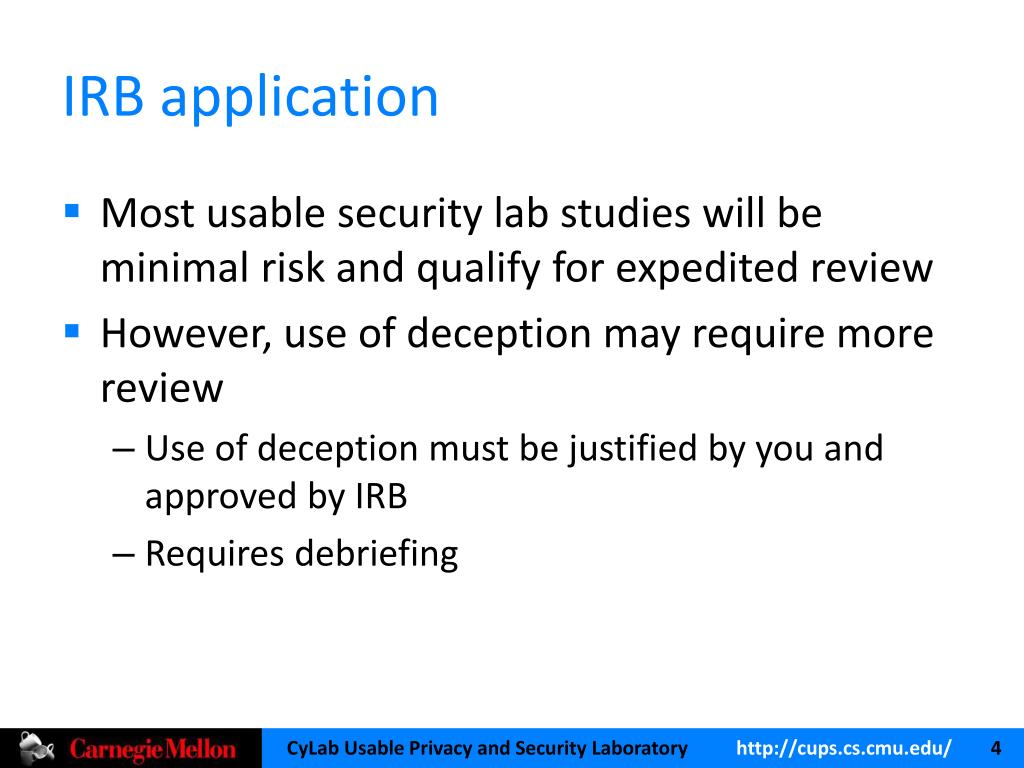 IRB application

▪ Most usable security lab studies will be minimal risk and qualify for expedited review

▪ However, use of deception may require more review

– Use of deception must be justified by you and approved by IRB

– Requires debriefing

Carnegie Mellon CyLab Usable Privacy and Security Laboratory http://cups.cs.cmu.edu/ 4